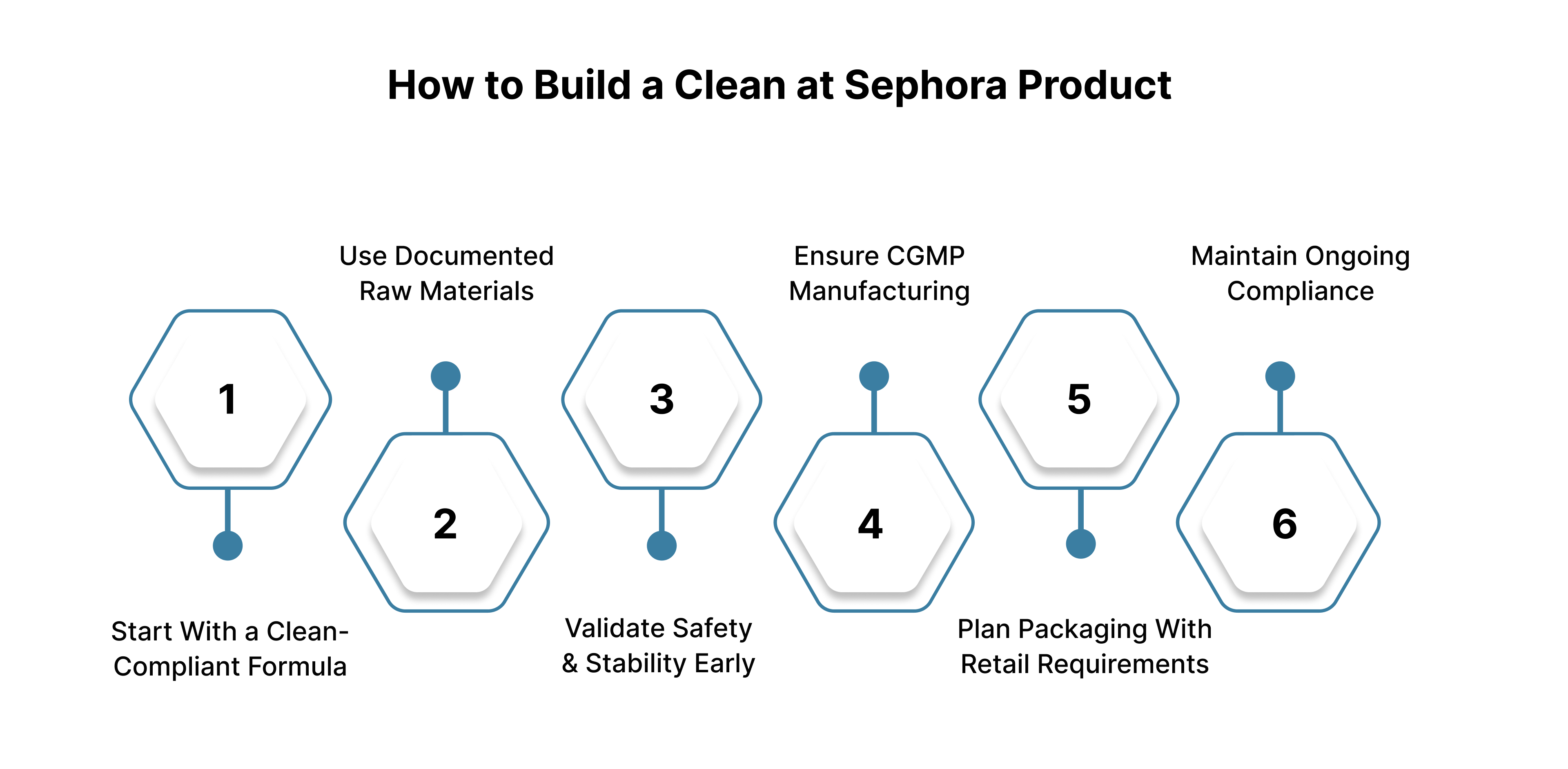 How to Build a Clean at Sephora Product

1

Start With a Clean-Compliant Formula

2

Use Documented Raw Materials

3

Validate Safety & Stability Early

4

Ensure CGMP Manufacturing

5

Plan Packaging With Retail Requirements

6

Maintain Ongoing Compliance